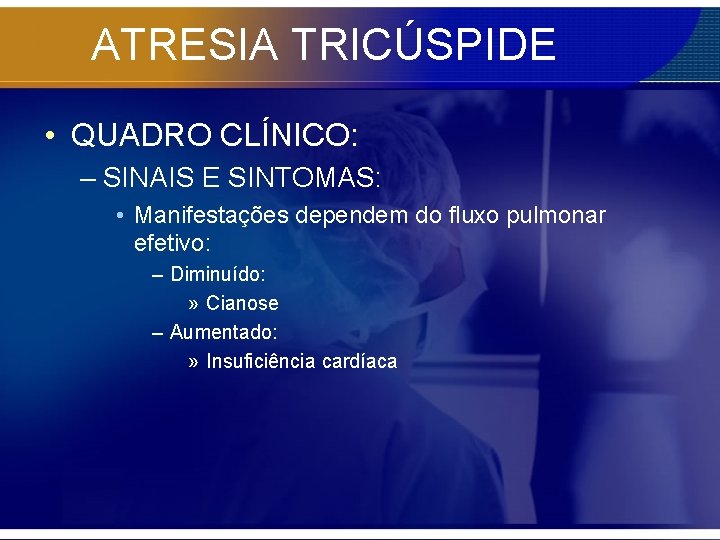 ATRESIA TRICÚSPIDE

• QUADRO CLÍNICO:

– SINAIS E SINTOMAS:

• Manifestações dependem do fluxo pulmonar efetivo:

– Diminuído:

» Cianose

– Aumentado:

» Insuficiência cardíaca